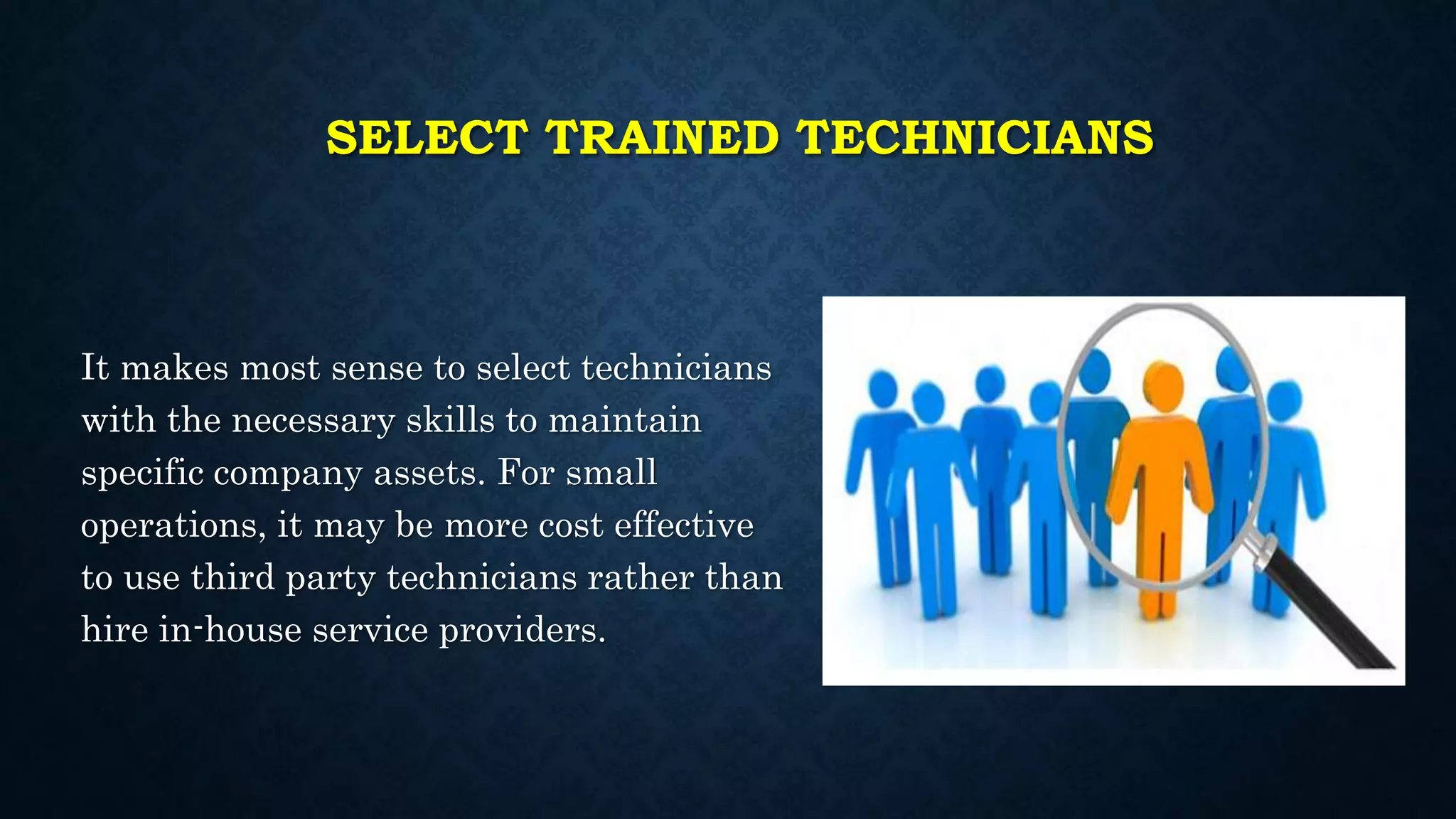 SELECT TRAINED TECHNICIANS

It makes most sense to select technicians with the necessary skills to maintain specific company assets. For small operations, it may be more cost effective to use third party technicians rather than hire in-house service providers.